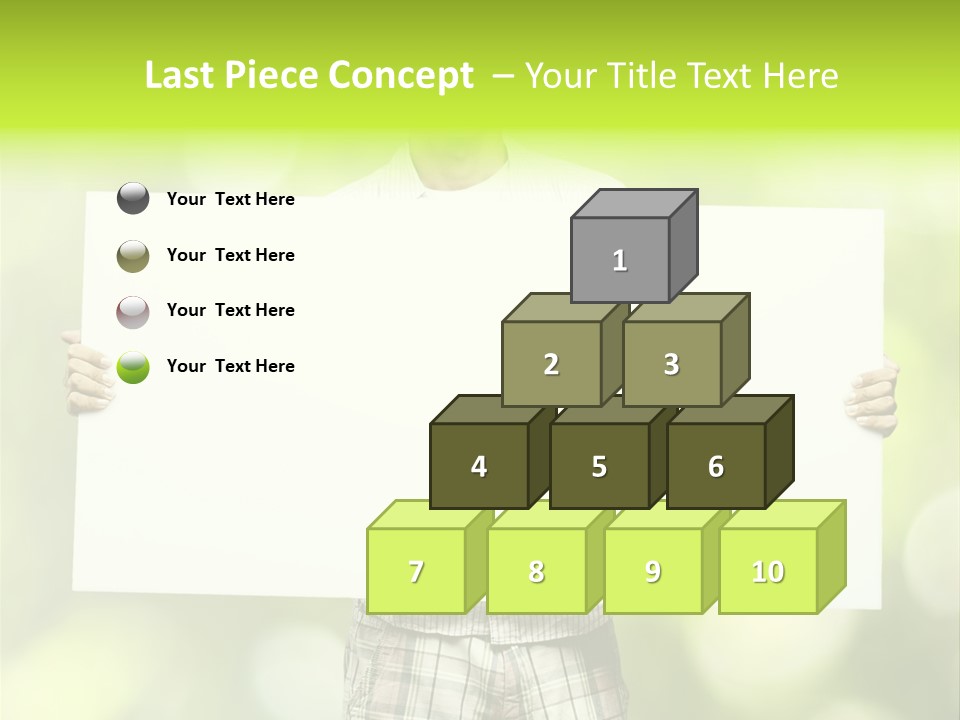 Last Piece Concept – Your Title Text Here

Your Text Here

Your Text Here

Your Text Here

Your Text Here

1

2

3

4

5

6

7

8

9

10